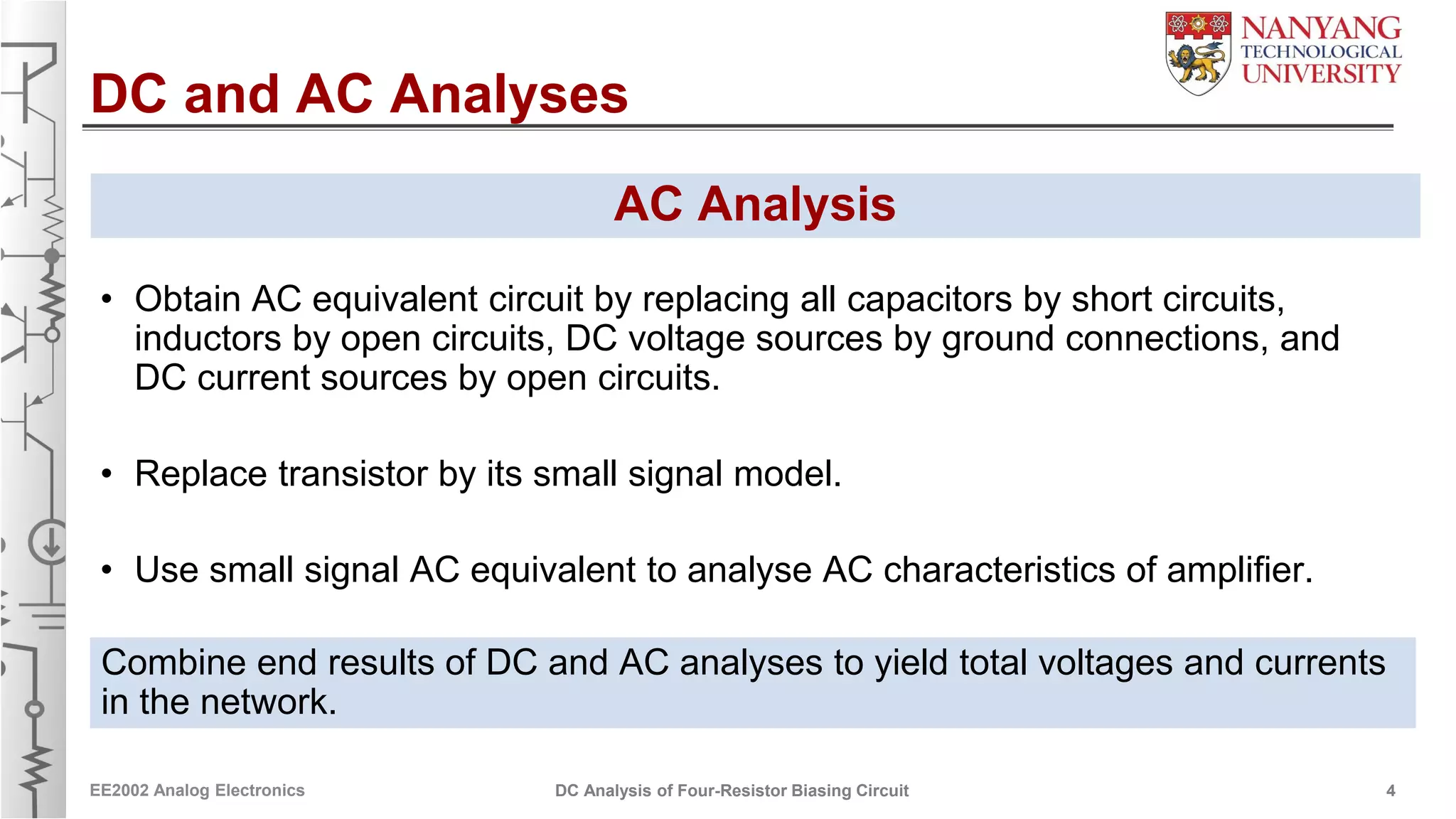 NANYANG TECHNOLOGICAL UNIVERSITY

DC and AC Analyses

AC Analysis

• Obtain AC equivalent circuit by replacing all capacitors by short circuits, inductors by open circuits, DC voltage sources by ground connections, and DC current sources by open circuits.

• Replace transistor by its small signal model.

• Use small signal AC equivalent to analyse AC characteristics of amplifier.

Combine end results of DC and AC analyses to yield total voltages and currents in the network.

EE2002 Analog Electronics

DC Analysis of Four-Resistor Biasing Circuit

4